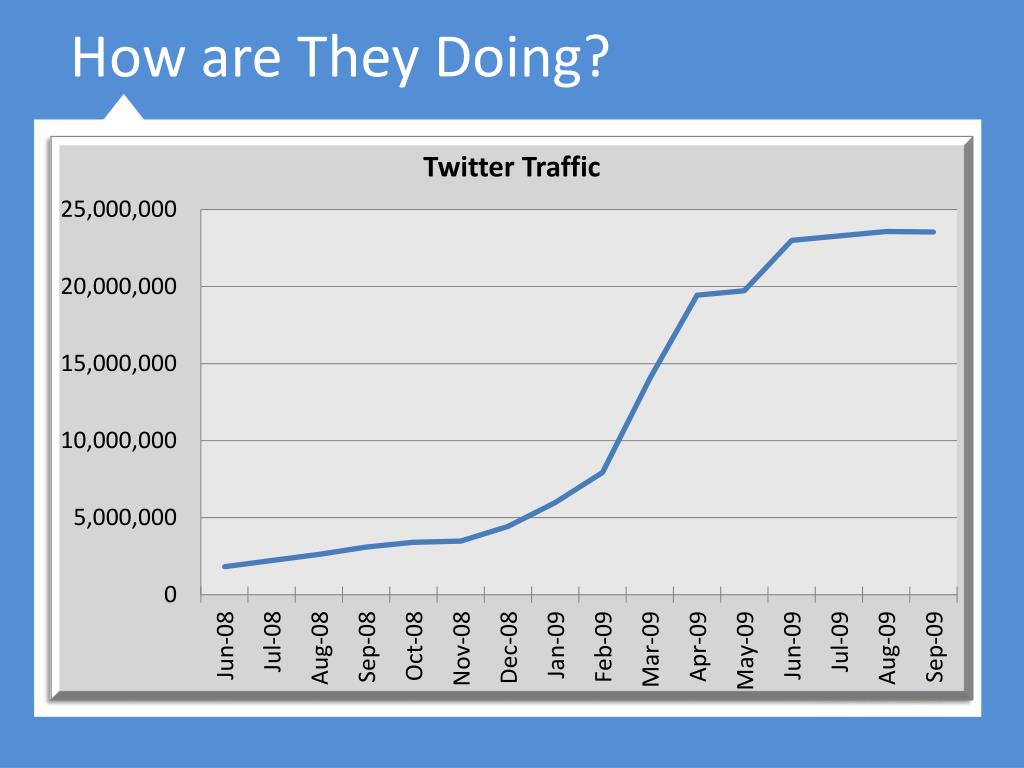 How are They Doing?

Twitter Traffic

25,000,000
20,000,000
15,000,000
10,000,000
5,000,000
0

Jun-08
Jul-08
Aug-08
Sep-08
Oct-08
Nov-08
Dec-08
Jan-09
Feb-09
Mar-09
Apr-09
May-09
Jun-09
Jul-09
Aug-09
Sep-09